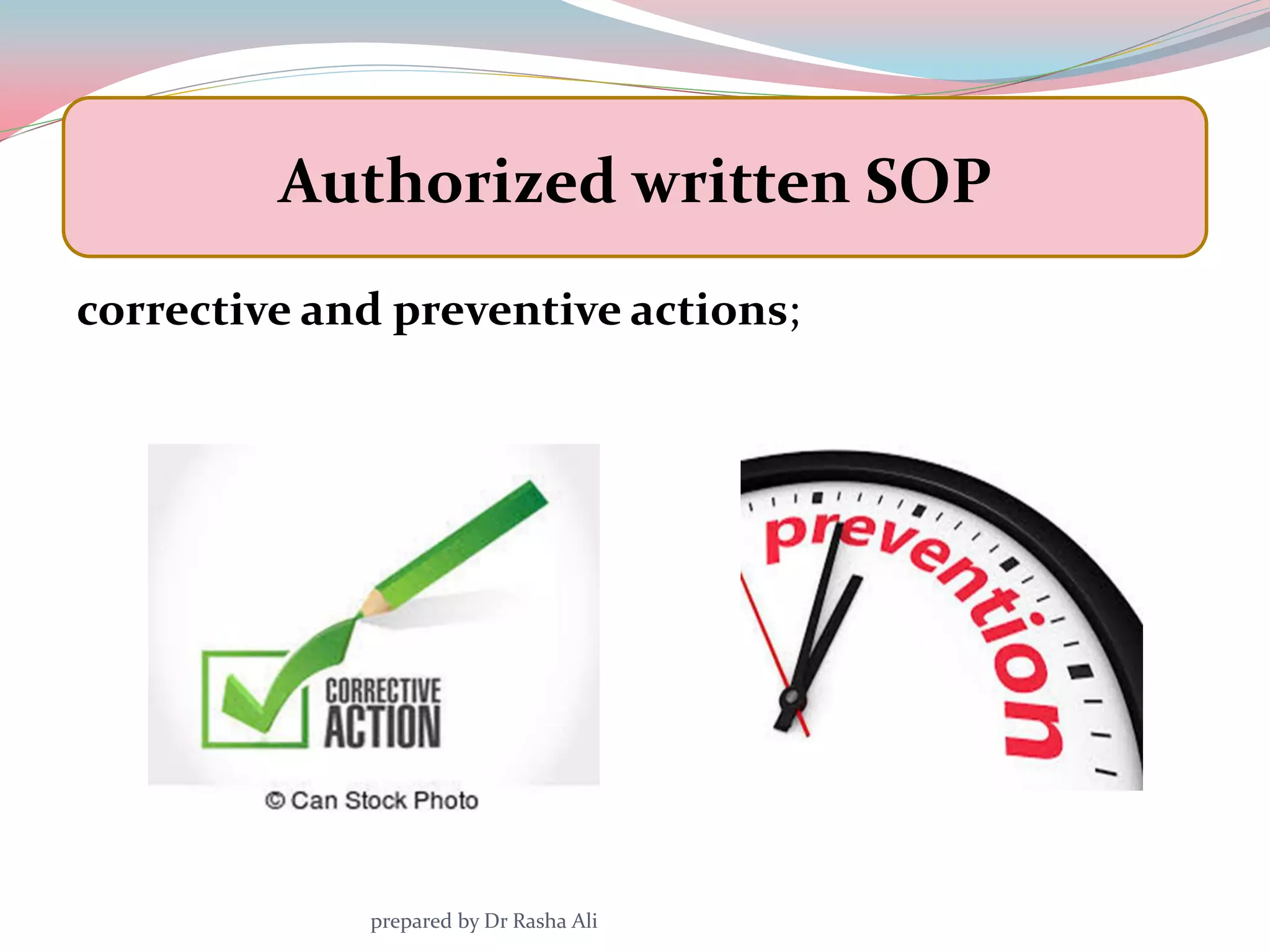 Authorized written SOP

corrective and preventive actions;

CORRECTIVE ACTION

© Can Stock Photo

prevention

prepared by Dr Rasha Ali